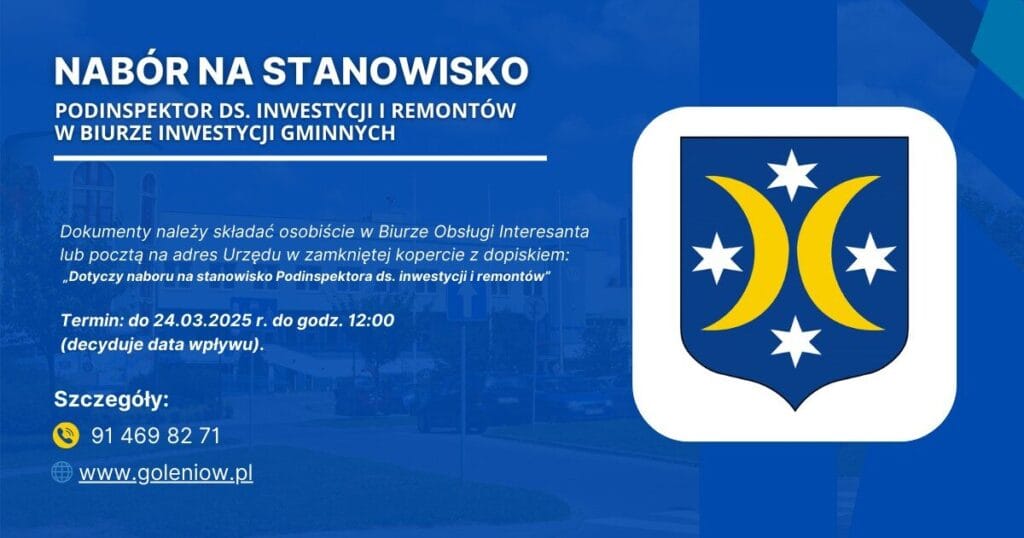 NABÓR NA STANOWISKO

PODINSPEKTOR DS. INWESTYCJI I REMONTÓW W BIURZE INWESTYCJI GMINNYCH

Dokumenty należy składać osobiście w Biurze Obsługi Interesanta lub pocztą na adres Urzędu w zamkniętej kopercie z dopiskiem: „Dotyczy naboru na stanowisko Podinspektora ds. inwestycji i remontów"

Termin: do 24.03.2025 r. do godz. 12:00 (decyduje data wpływu).

Szczegóły:

91 469 82 71

www.goleniow.pl